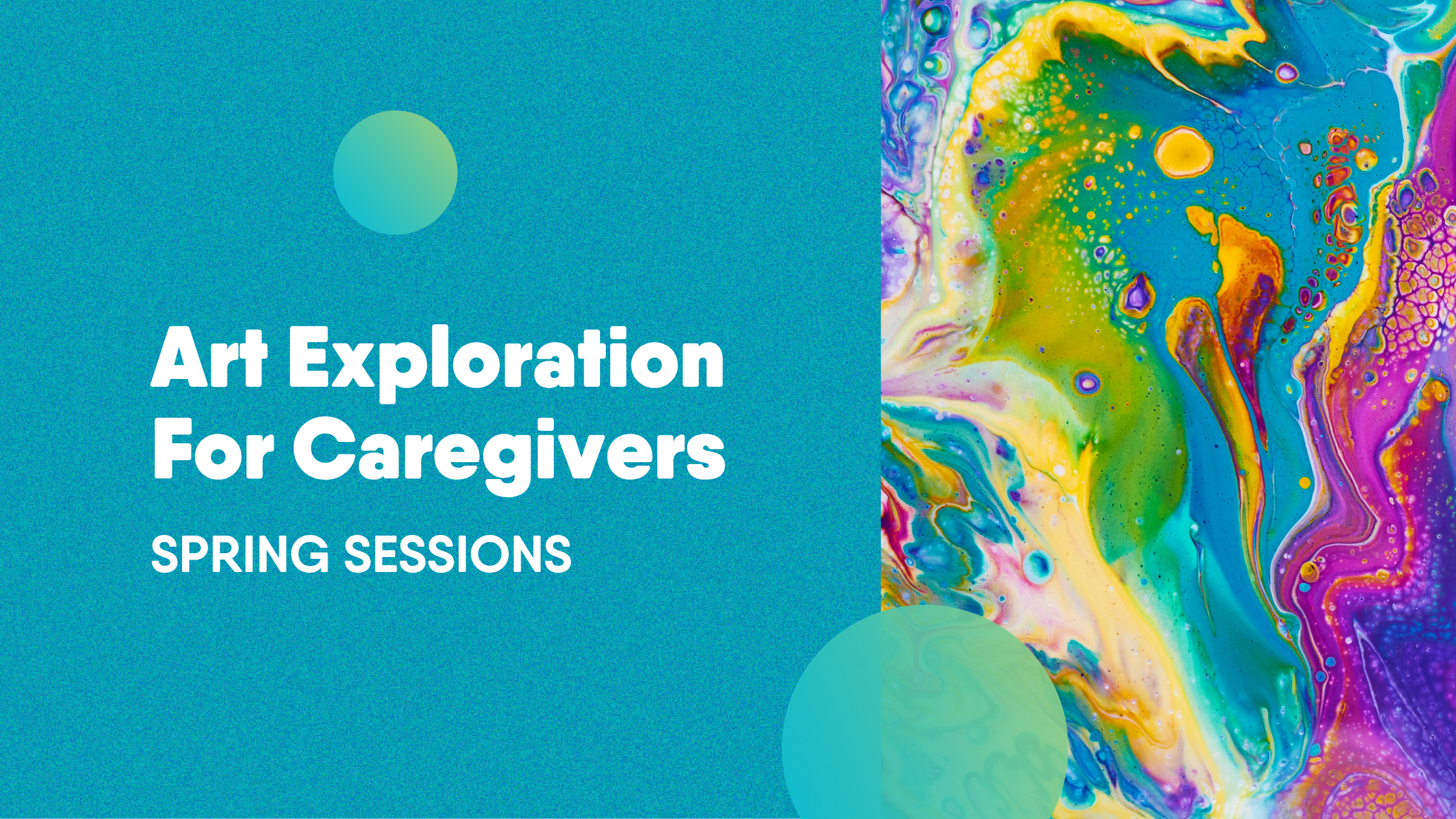 Art Exploration For Caregivers

SPRING SESSIONS